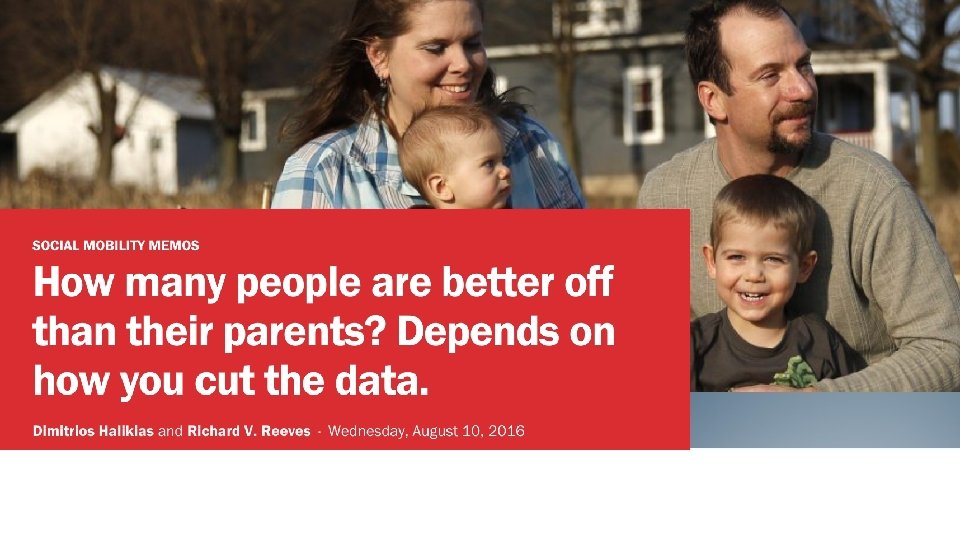 SOCIAL MOBILITY MEMOS

How many people are better off than their parents? Depends on how you cut the data.

Dimitrios Halikias and Richard V. Reeves - Wednesday, August 10, 2016